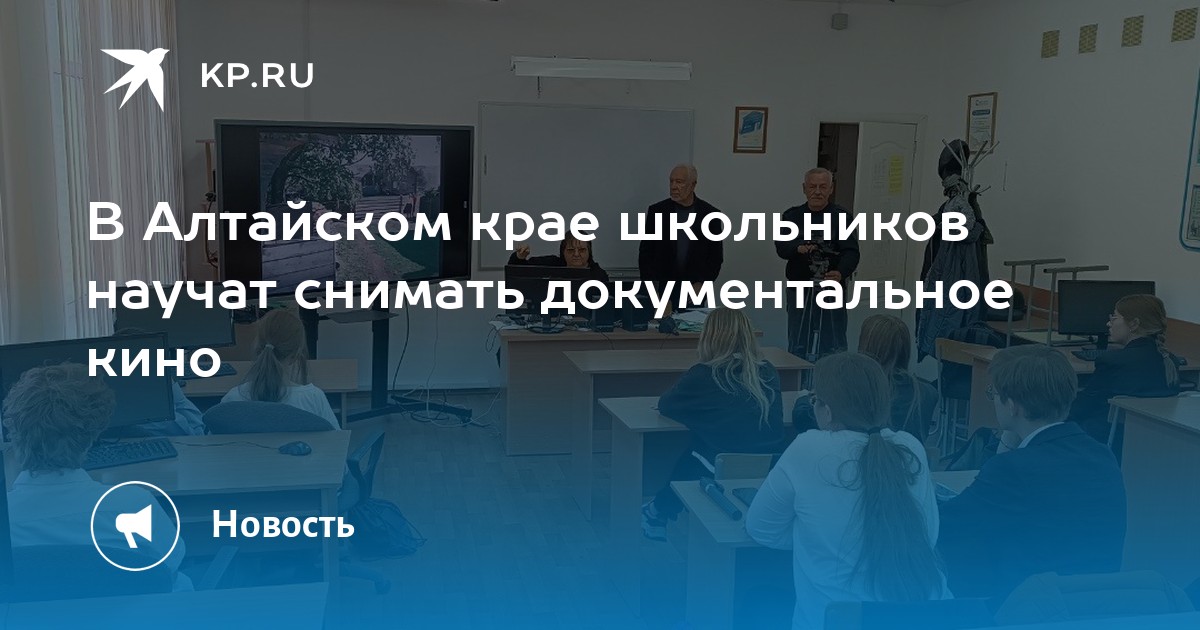 KP.RU

В Алтайском крае школьников научат снимать документальное кино

Новость